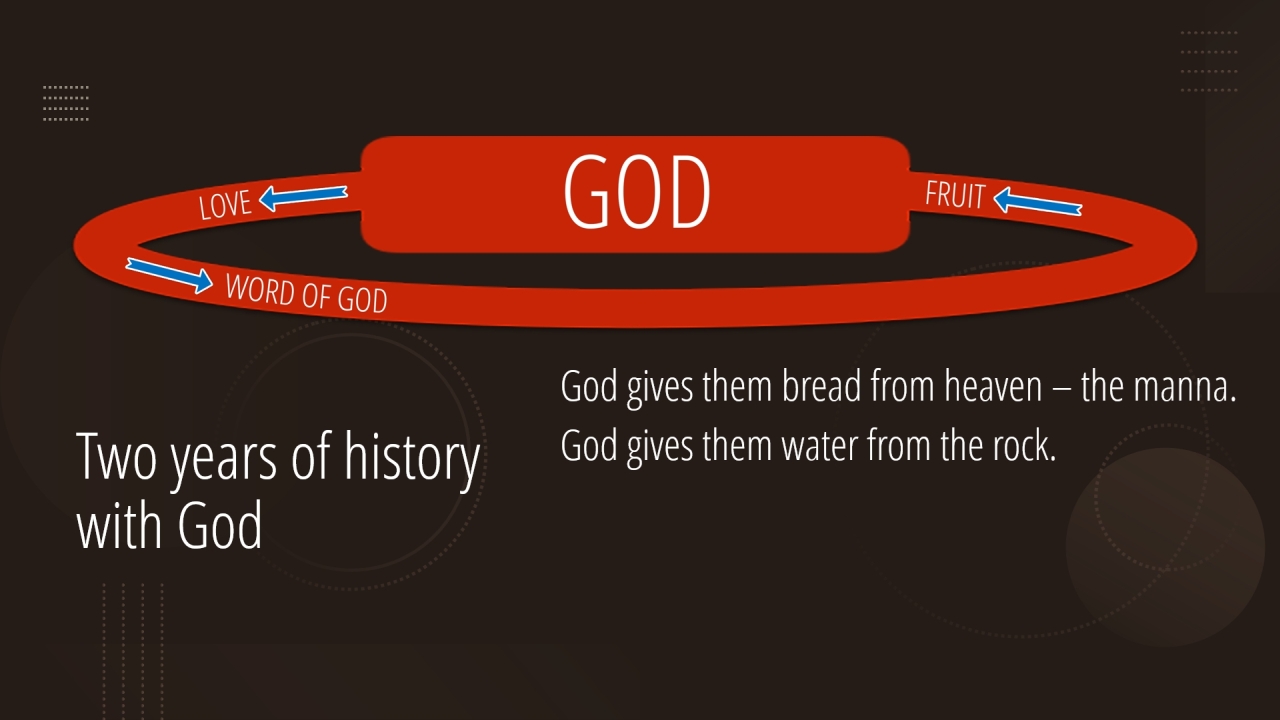 GOD

LOVE

FRUIT

WORD OF GOD

Two years of history with God

God gives them bread from heaven – the manna.
God gives them water from the rock.